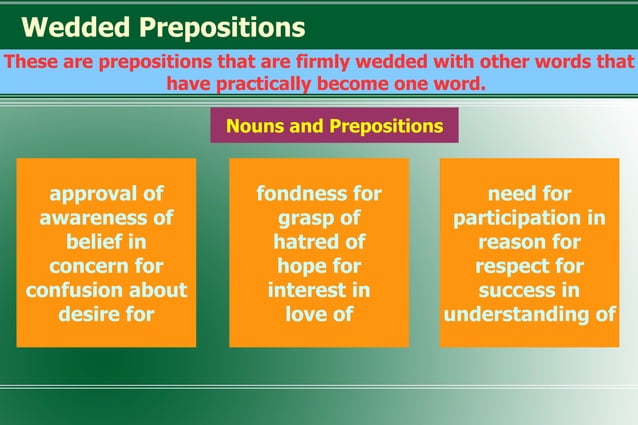 Wedded Prepositions

These are prepositions that are firmly wedded with other words that have practically become one word.

Nouns and Prepositions

approval of
awareness of
belief in
concern for
confusion about
desire for

fondness for
grasp of
hatred of
hope for
interest in
love of

need for
participation in
reason for
respect for
success in
understanding of